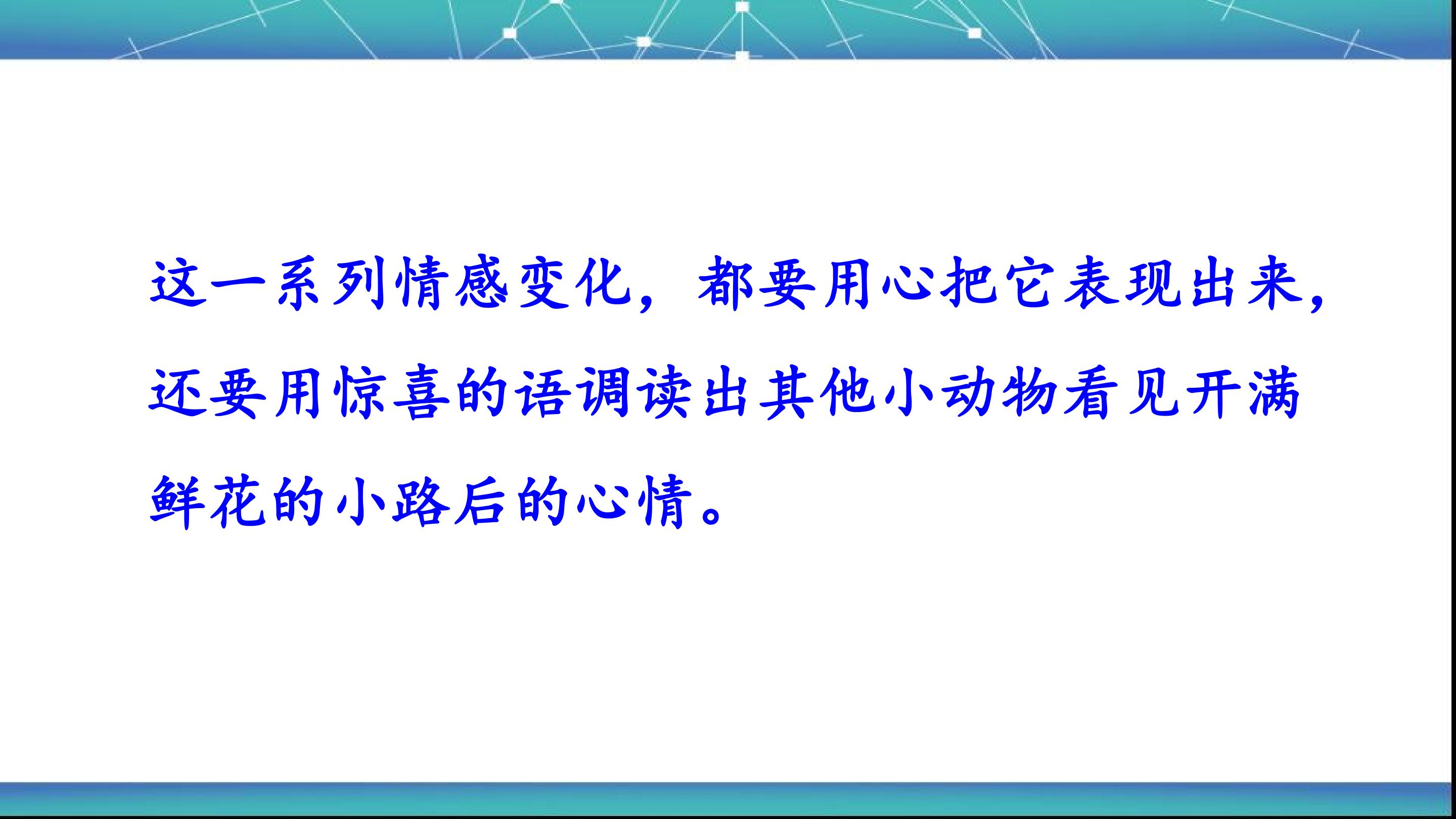 这一系列情感变化，都要用心把它表现出来，还要用惊喜的语调读出其他小动物看见开满鲜花的小路后的心情。